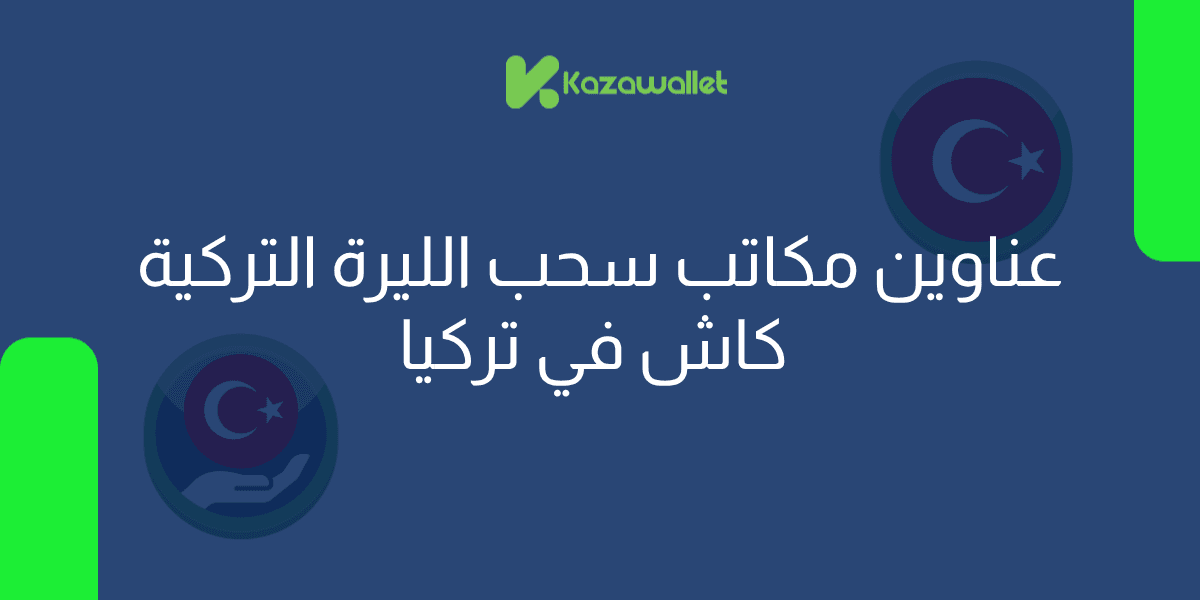 Kazawallet

عناوين مكاتب سحب الليرة التركية كاش في تركيا